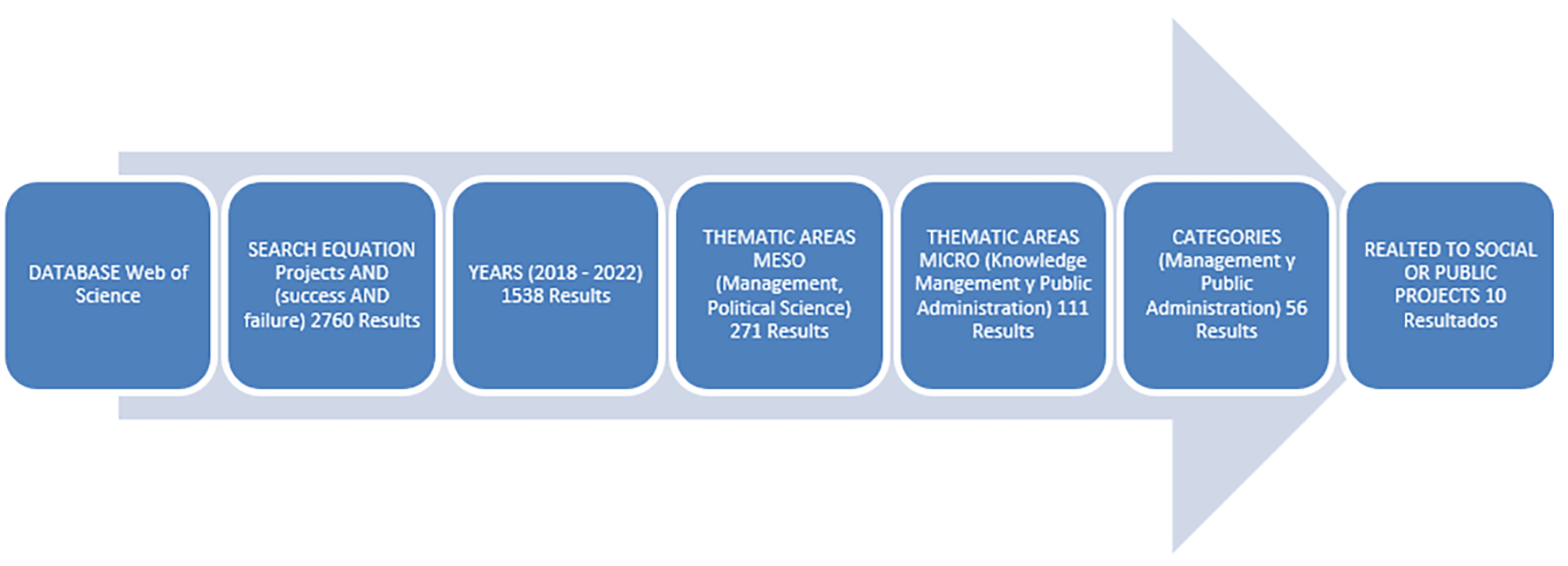 DATABASE Web of Science

SEARCH EQUATION Projects AND (success AND failure) 2760 Results

YEARS (2018 - 2022) 1538 Results

THEMATIC AREAS MESO (Management, Political Science) 271 Results

THEMATIC AREAS MICRO (Knowledge Mangement y Public Administration) 111 Results

CATEGORIES (Management y Public Administration) 56 Results

REALTED TO SOCIAL OR PUBLIC PROJECTS 10 Resultados